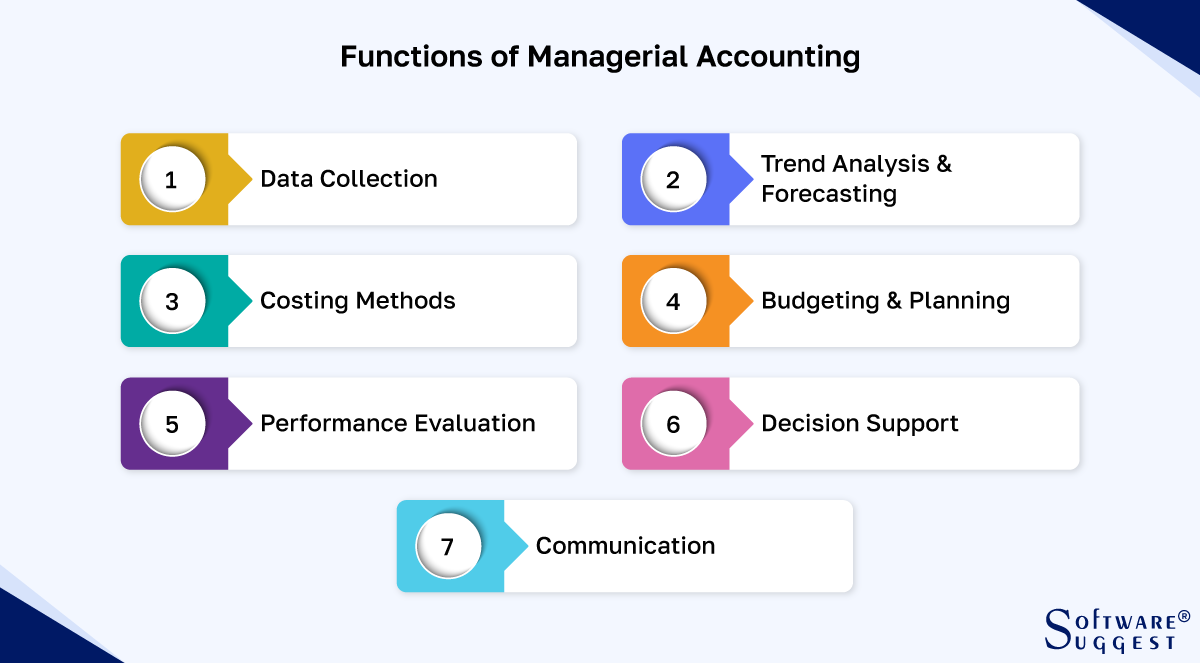 Functions of Managerial Accounting

1 Data Collection

2 Trend Analysis & Forecasting

3 Costing Methods

4 Budgeting & Planning

5 Performance Evaluation

6 Decision Support

7 Communication

SOFTWARE® SUGGEST